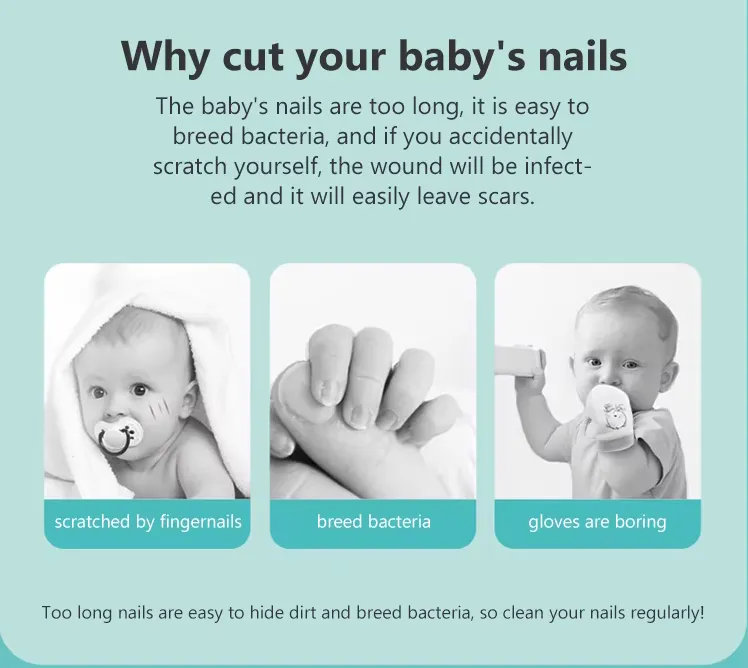 Why cut your baby's nails

The baby's nails are too long, it is easy to breed bacteria, and if you accidentally scratch yourself, the wound will be infected and it will easily leave scars.

scratched by fingernails

breed bacteria

gloves are boring

Too long nails are easy to hide dirt and breed bacteria, so clean your nails regularly!